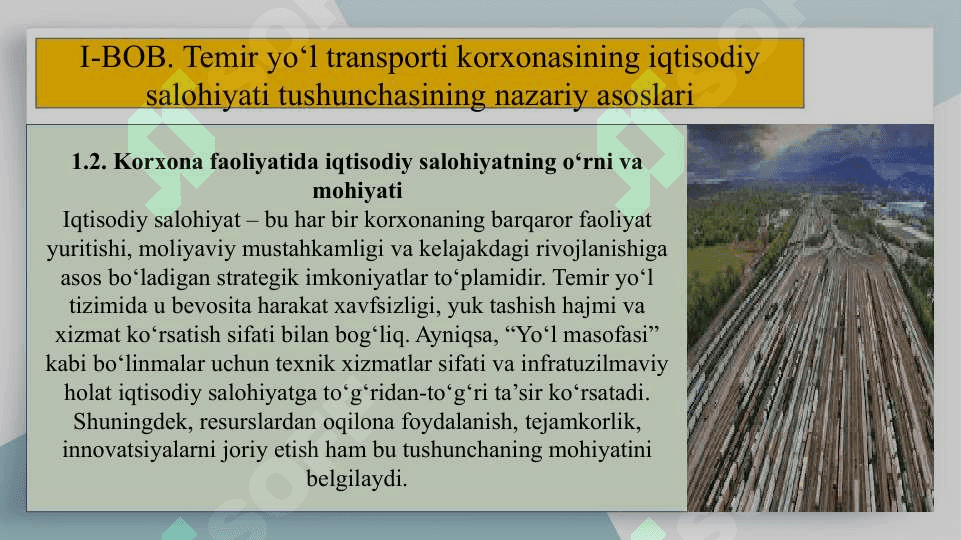 I-BOB. Temir yo‘l transporti korxonasining iqtisodiy salohiyati tushunchasining nazariy asoslari

1.2. Korxona faoliyatida iqtisodiy salohiyatning o‘rni va mohiyati

Iqtisodiy salohiyat – bu har bir korxonaning barqaror faoliyat yuritishi, moliyaviy mustahkamligi va kelajakdagi rivojlanishiga asos bo‘ladigan strategik imkoniyatlar to‘plamidir. Temir yo‘l tizimida u bevosita harakat xavfsizligi, yuk tashish hajmi va xizmat ko‘rsatish sifati bilan bog‘liq. Ayniqsa, “Yo‘l masofasi” kabi bo‘linmalar uchun texnik xizmatlar sifati va infratuzilmaviy holat iqtisodiy salohiyatga to‘g‘ridan-to‘g‘ri ta’sir ko‘rsatadi. Shuningdek, resurslardan oqilona foydalanish, tejamkorlik, innovatsiyalarni joriy etish ham bu tushunchaning mohiyatini belgilaydi.